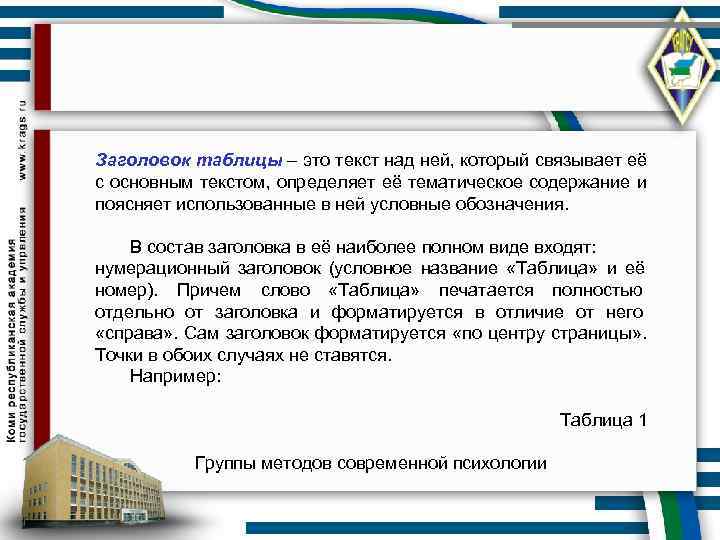 Коми республиканская академия государственной службы и управления

www.krags.ru

Заголовок таблицы – это текст над ней, который связывает её с основным текстом, определяет её тематическое содержание и поясняет использованные в ней условные обозначения.

В состав заголовка в её наиболее полном виде входят: нумерационный заголовок (условное название «Таблица» и её номер). Причем слово «Таблица» печатается полностью отдельно от заголовка и форматируется в отличие от него «справа». Сам заголовок форматируется «по центру страницы». Точки в обоих случаях не ставятся.

Например:

Таблица 1

Группы методов современной психологии